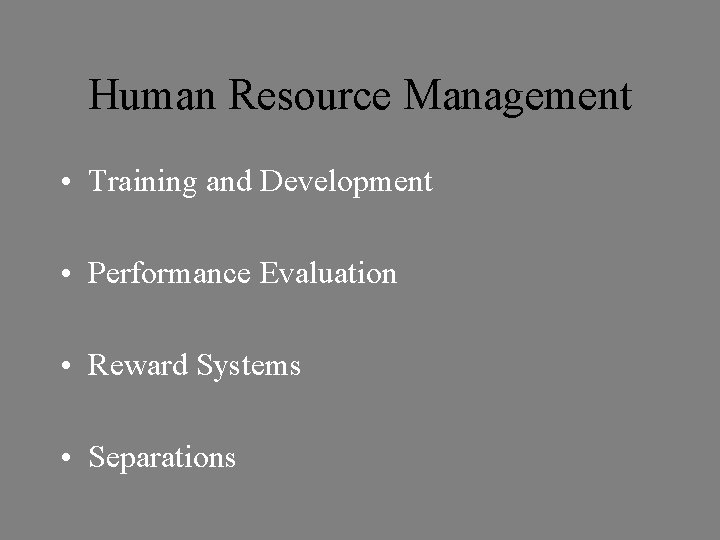 Human Resource Management

• Training and Development

• Performance Evaluation

• Reward Systems

• Separations